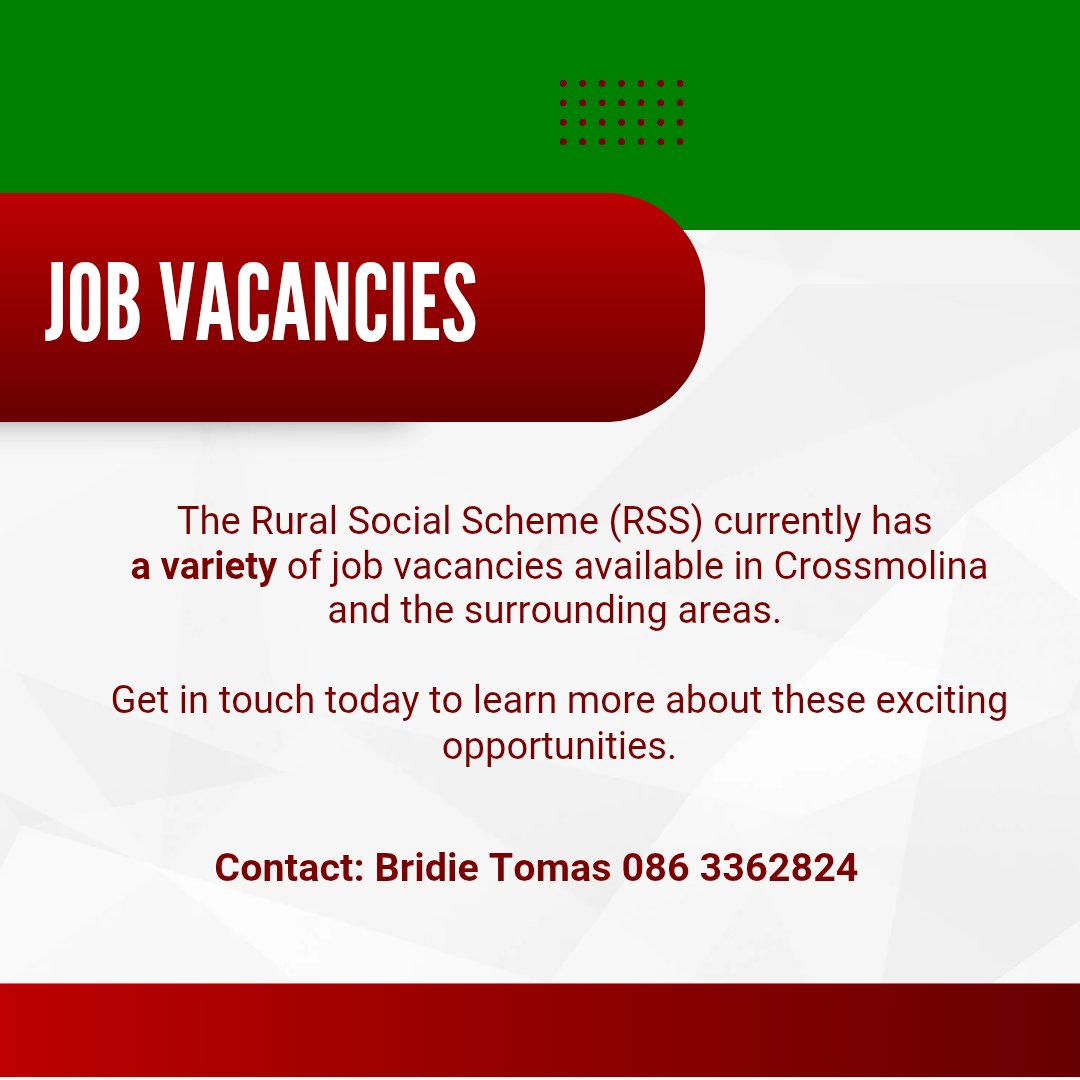 JOB VACANCIES

The Rural Social Scheme (RSS) currently has a variety of job vacancies available in Crossmolina and the surrounding areas.

Get in touch today to learn more about these exciting opportunities.

Contact: Bridie Tomas 086 3362824